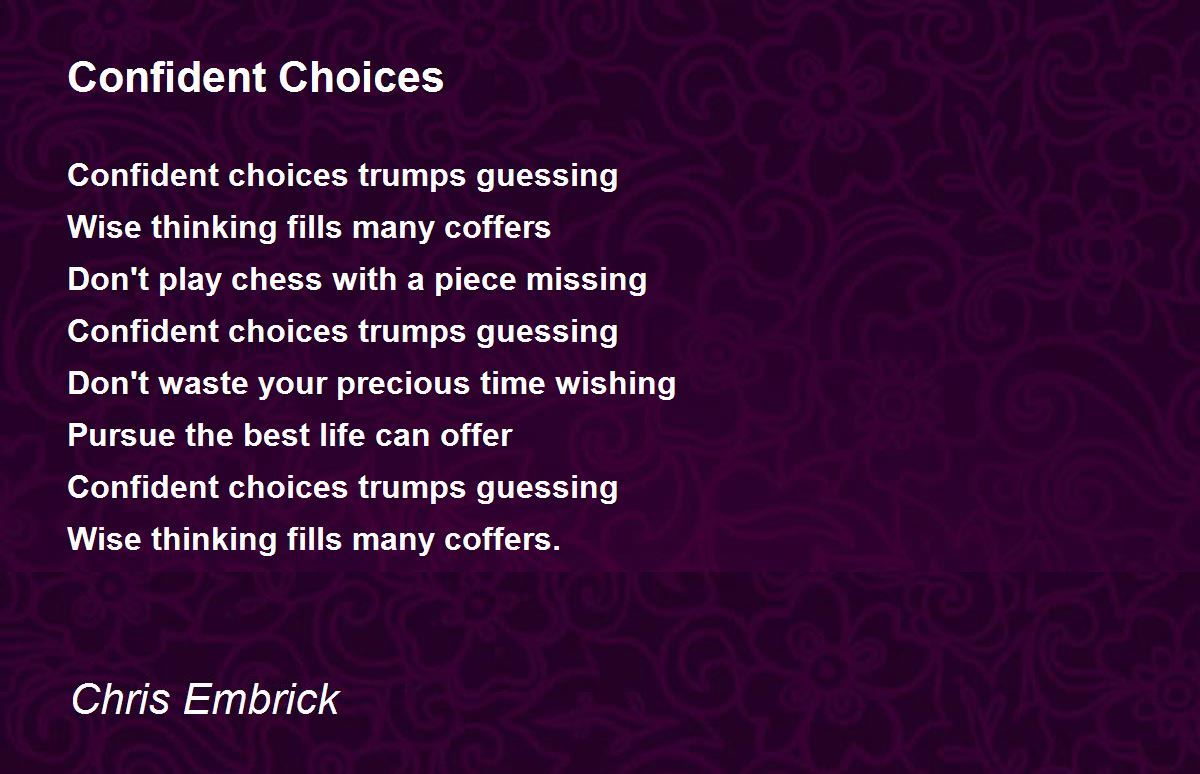 Confident Choices

Confident choices trumps guessing
Wise thinking fills many coffers
Don't play chess with a piece missing
Confident choices trumps guessing
Don't waste your precious time wishing
Pursue the best life can offer
Confident choices trumps guessing
Wise thinking fills many coffers.

Chris Embrick